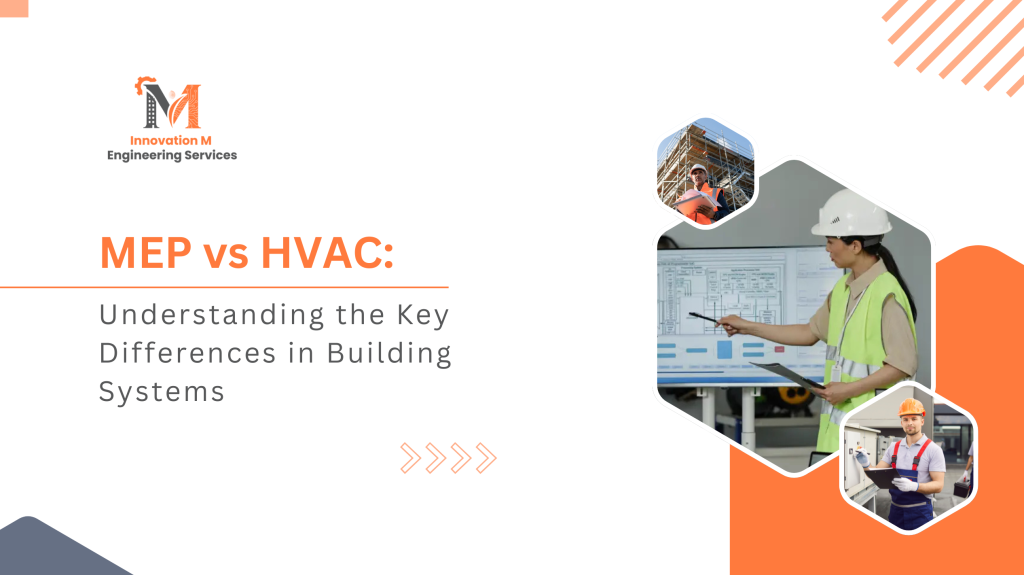 Innovation M
Engineering Services

MEP vs HVAC:

Understanding the Key Differences in Building Systems